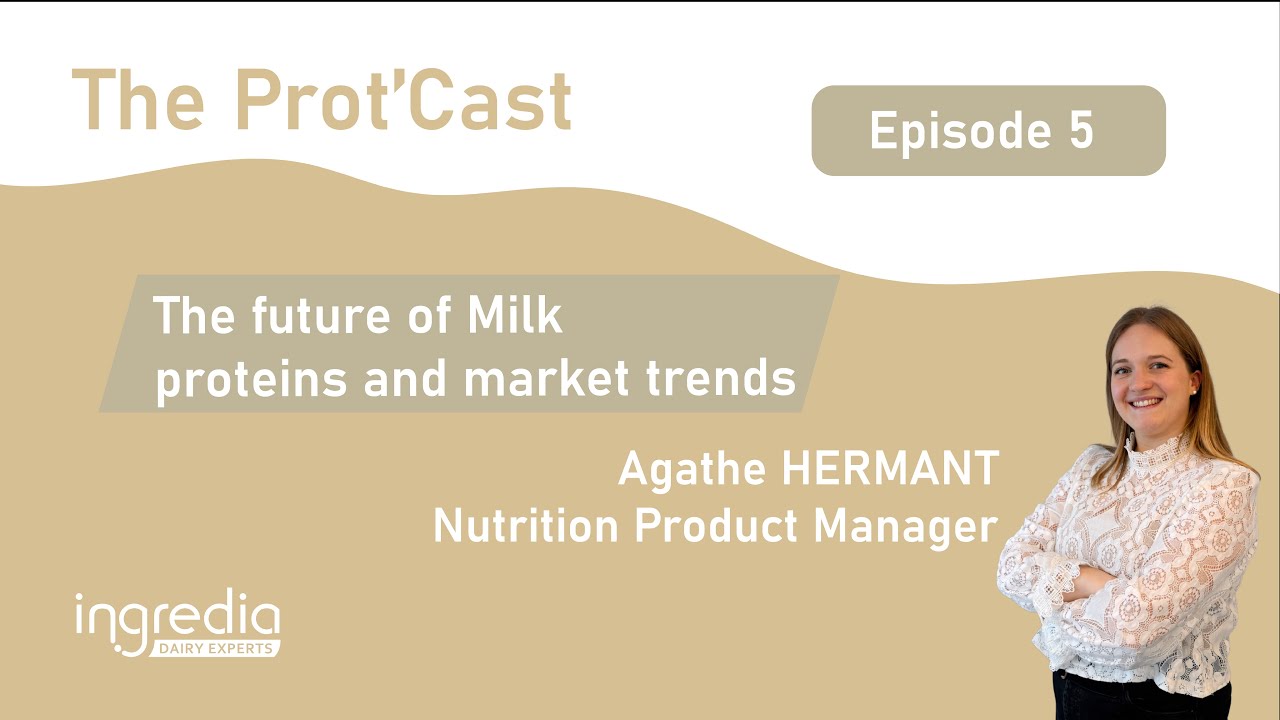 The Prot'Cast

Episode 5

The future of Milk proteins and market trends

Agathe HERMANT
Nutrition Product Manager

ingredia
DAIRY EXPERTS